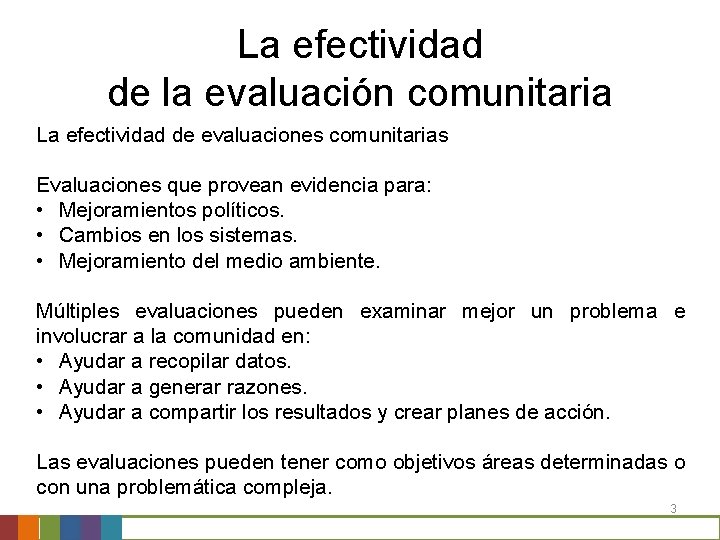 La efectividad
de la evaluación comunitaria

La efectividad de evaluaciones comunitarias

Evaluaciones que provean evidencia para:
• Mejoramientos políticos.
• Cambios en los sistemas.
• Mejoramiento del medio ambiente.

Múltiples evaluaciones pueden examinar mejor un problema e involucrar a la comunidad en:
• Ayudar a recopilar datos.
• Ayudar a generar razones.
• Ayudar a compartir los resultados y crear planes de acción.

Las evaluaciones pueden tener como objetivos áreas determinadas o con una problemática compleja.

3